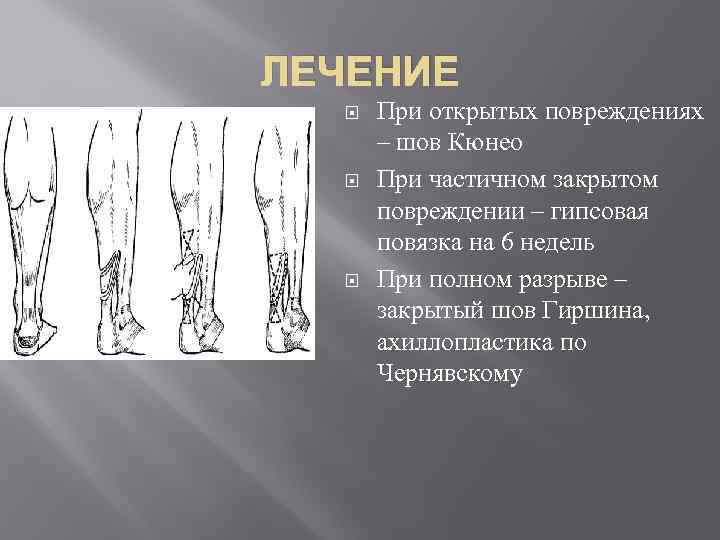 ЛЕЧЕНИЕ

При открытых повреждениях – шов Кюнео

При частичном закрытом повреждении – гипсовая повязка на 6 недель

При полном разрыве – закрытый шов Гиршина, ахиллопластика по Чернявскому